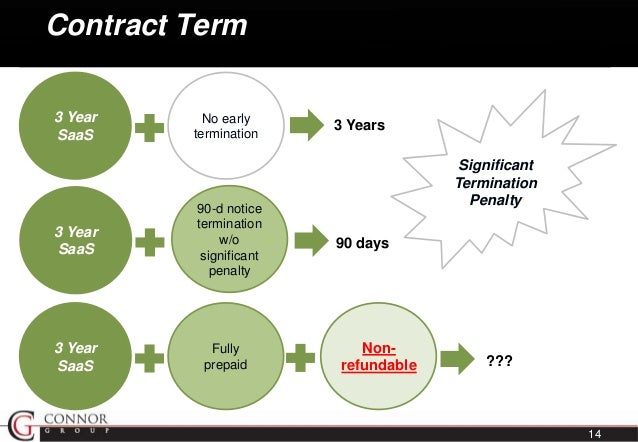 Contract Term

3 Year SaaS

No early termination

3 Years

Significant Termination Penalty

3 Year SaaS

90-d notice termination w/o significant penalty

90 days

3 Year SaaS

Fully prepaid

Non-refundable

???

CG CONNOR GROUP

14